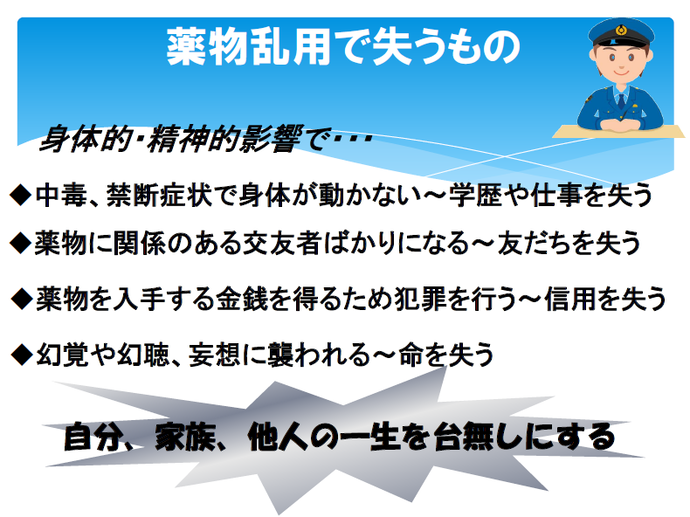 薬物乱用で失うもの

身体的・精神的影響で・・・

◆中毒、禁断症状で身体が動かない～学歴や仕事を失う

◆薬物に関係のある交友者ばかりになる～友だちを失う

◆薬物を入手する金銭を得るため犯罪を行う～信用を失う

◆幻覚や幻聴、妄想に襲われる～命を失う

自分、家族、他人の一生を台無しにする